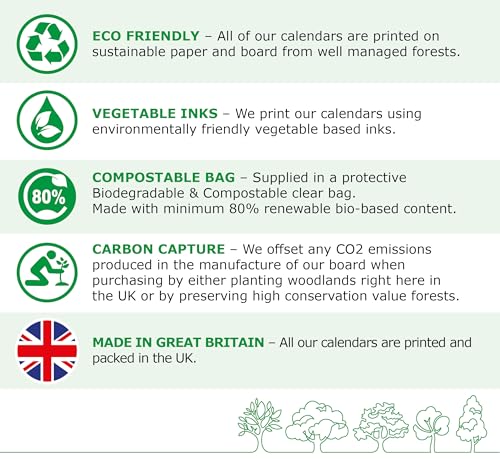 ECO FRIENDLY – All of our calendars are printed on sustainable paper and board from well managed forests.

VEGETABLE INKS – We print our calendars using environmentally friendly vegetable based inks.

80%

COMPOSTABLE BAG – Supplied in a protective Biodegradable & Compostable clear bag. Made with minimum 80% renewable bio-based content.

CARBON CAPTURE – We offset any CO2 emissions produced in the manufacture of our board when purchasing by either planting woodlands right here in the UK or by preserving high conservation value forests.

MADE IN GREAT BRITAIN – All our calendars are printed and packed in the UK.